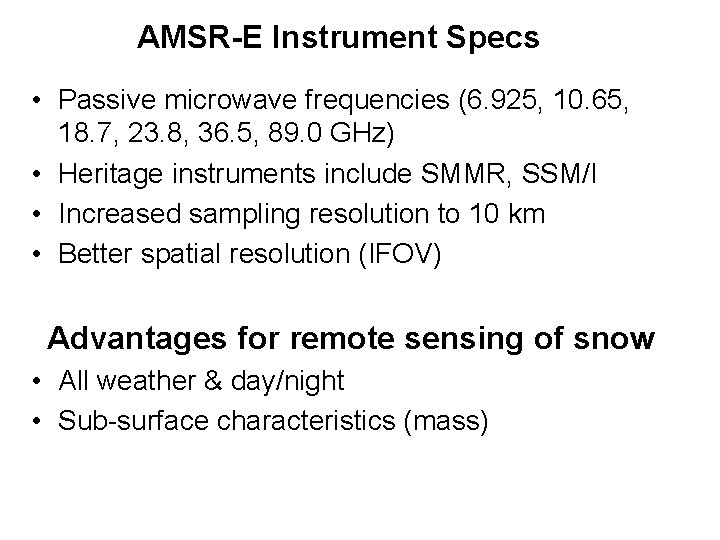 AMSR-E Instrument Specs

• Passive microwave frequencies (6.925, 10.65, 18.7, 23.8, 36.5, 89.0 GHz)
• Heritage instruments include SMMR, SSM/I
• Increased sampling resolution to 10 km
• Better spatial resolution (IFOV)

Advantages for remote sensing of snow
• All weather & day/night
• Sub-surface characteristics (mass)